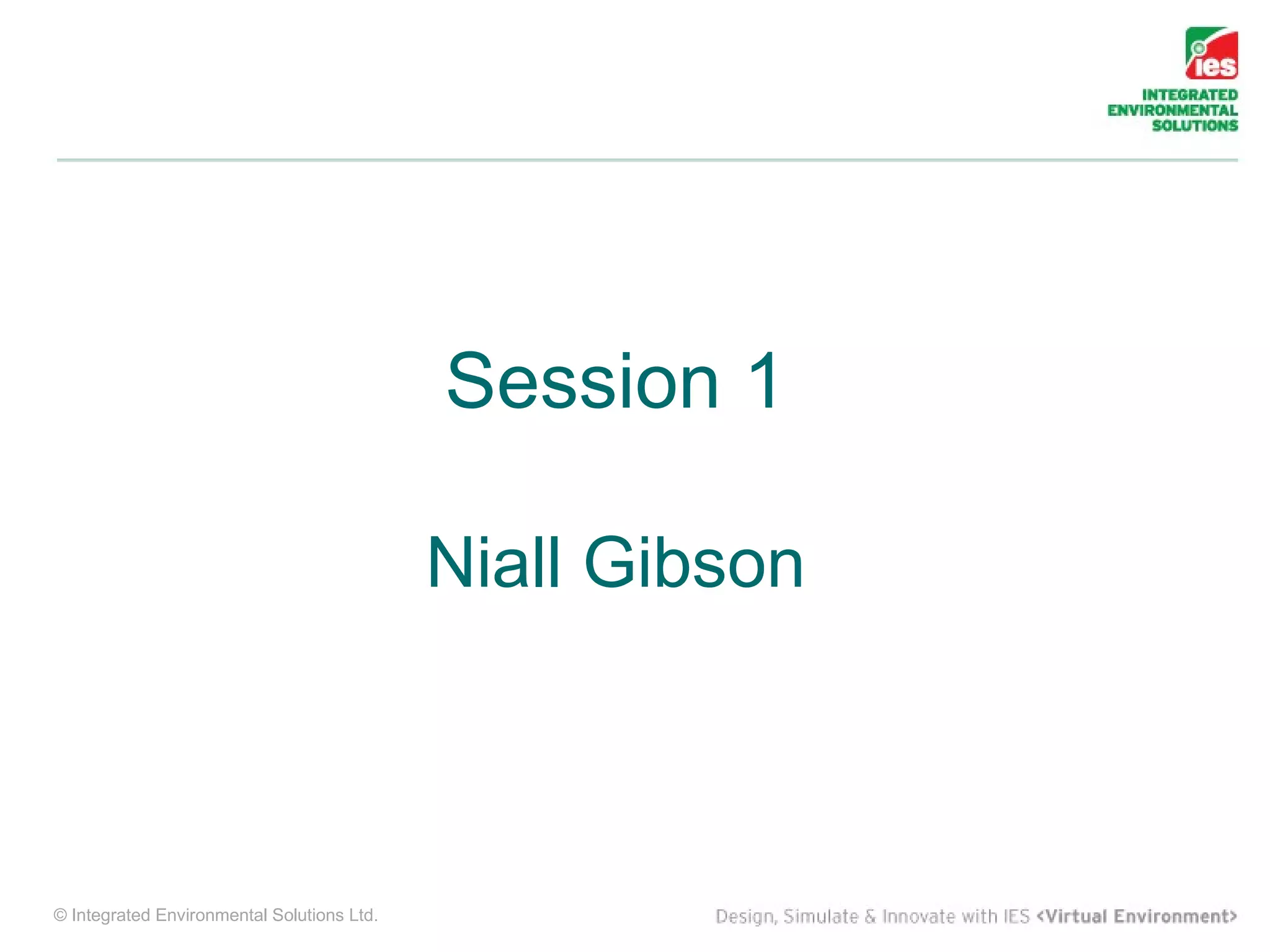 ies
INTEGRATED
ENVIRONMENTAL
SOLUTIONS

Session 1

Niall Gibson

© Integrated Environmental Solutions Ltd.

Design, Simulate & Innovate with IES <Virtual Environment>